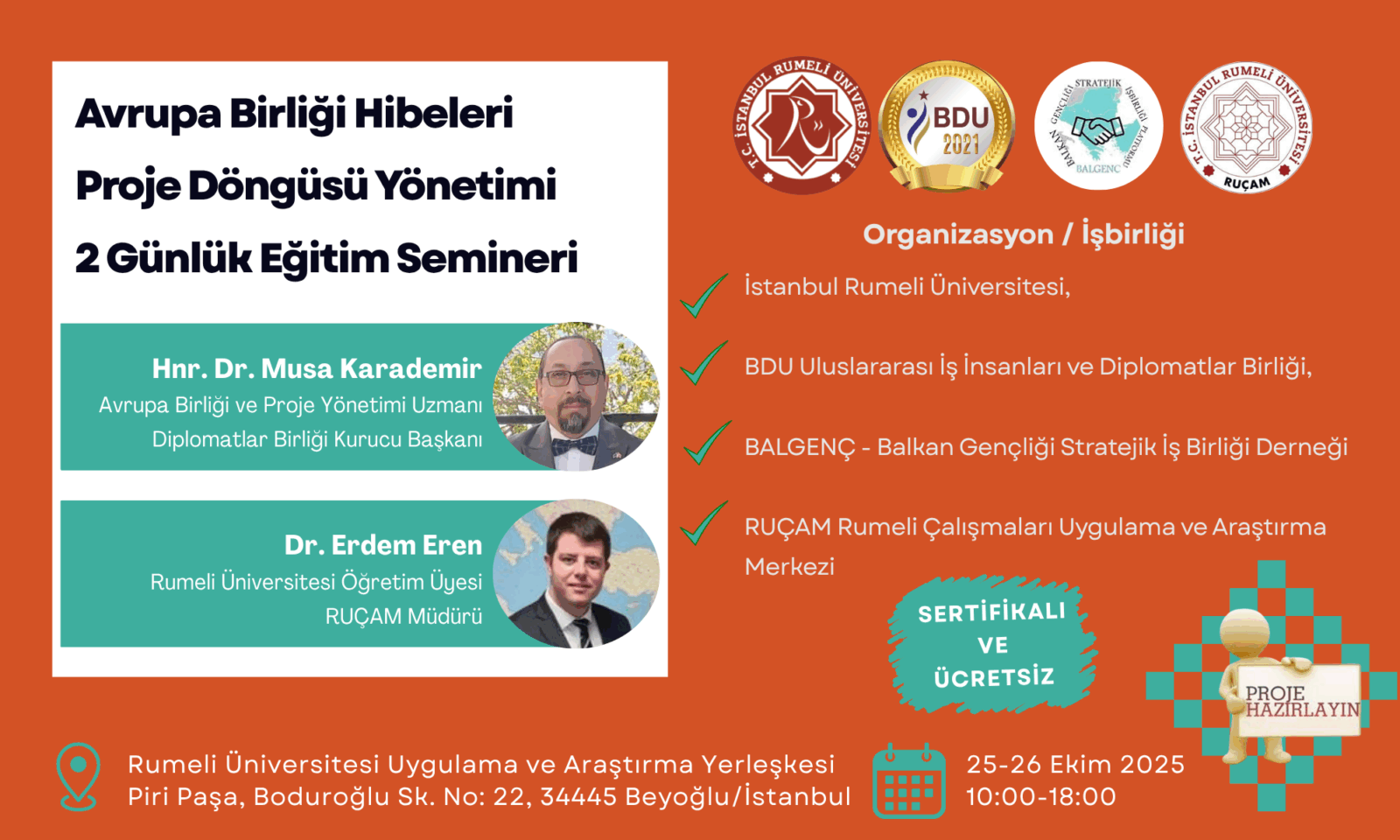 Avrupa Birliği Hibeleri
Proje Döngüsü Yönetimi
2 Günlük Eğitim Semineri

Hnr. Dr. Musa Karademir
Avrupa Birliği ve Proje Yönetimi Uzmanı
Diplomatlar Birliği Kurucu Başkanı

Dr. Erdem Eren
Rumeli Üniversitesi Öğretim Üyesi
RUÇAM Müdürü

T.C. İSTANBUL RUMELİ ÜNİVERSİTESİ

BDU 2021

BALKAN GENÇLİĞİ STRATEJİK İŞBİRLİĞİ PLATFORMU BALGENÇ

T.C. İSTANBUL RUMELİ ÜNİVERSİTESİ RUÇAM

Organizasyon / İşbirliği

İstanbul Rumeli Üniversitesi,

BDU Uluslararası İş İnsanları ve Diplomatlar Birliği,

BALGENÇ - Balkan Gençliği Stratejik İş Birliği Derneği

RUÇAM Rumeli Çalışmaları Uygulama ve Araştırma Merkezi

SERTİFİKALI VE ÜCRETSİZ

PROJE HAZIRLAYIN

Rumeli Üniversitesi Uygulama ve Araştırma Yerleşkesi
Piri Paşa, Boduroğlu Sk. No: 22, 34445 Beyoğlu/İstanbul

25-26 Ekim 2025
10:00-18:00